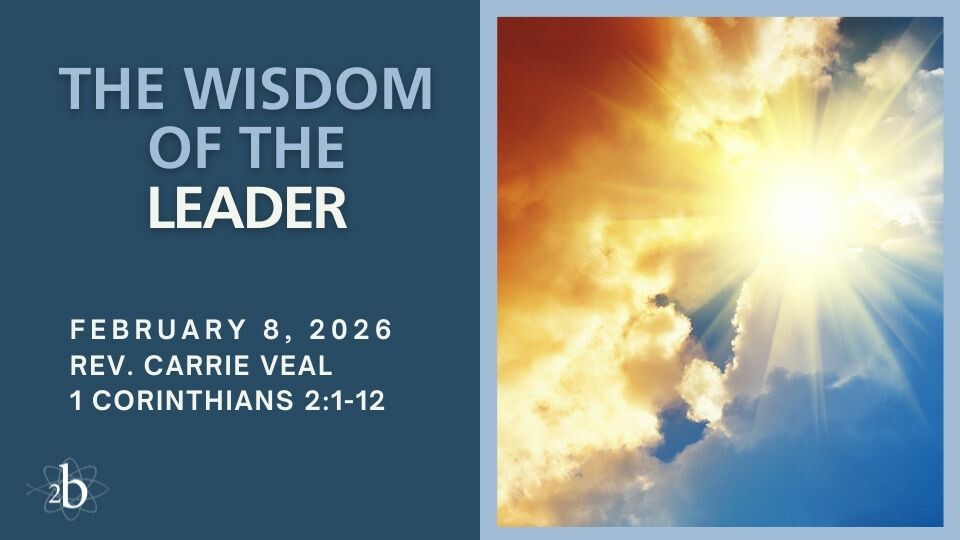 THE WISDOM OF THE LEADER

FEBRUARY 8, 2026
REV. CARRIE VEAL
1 CORINTHIANS 2:1-12

2b